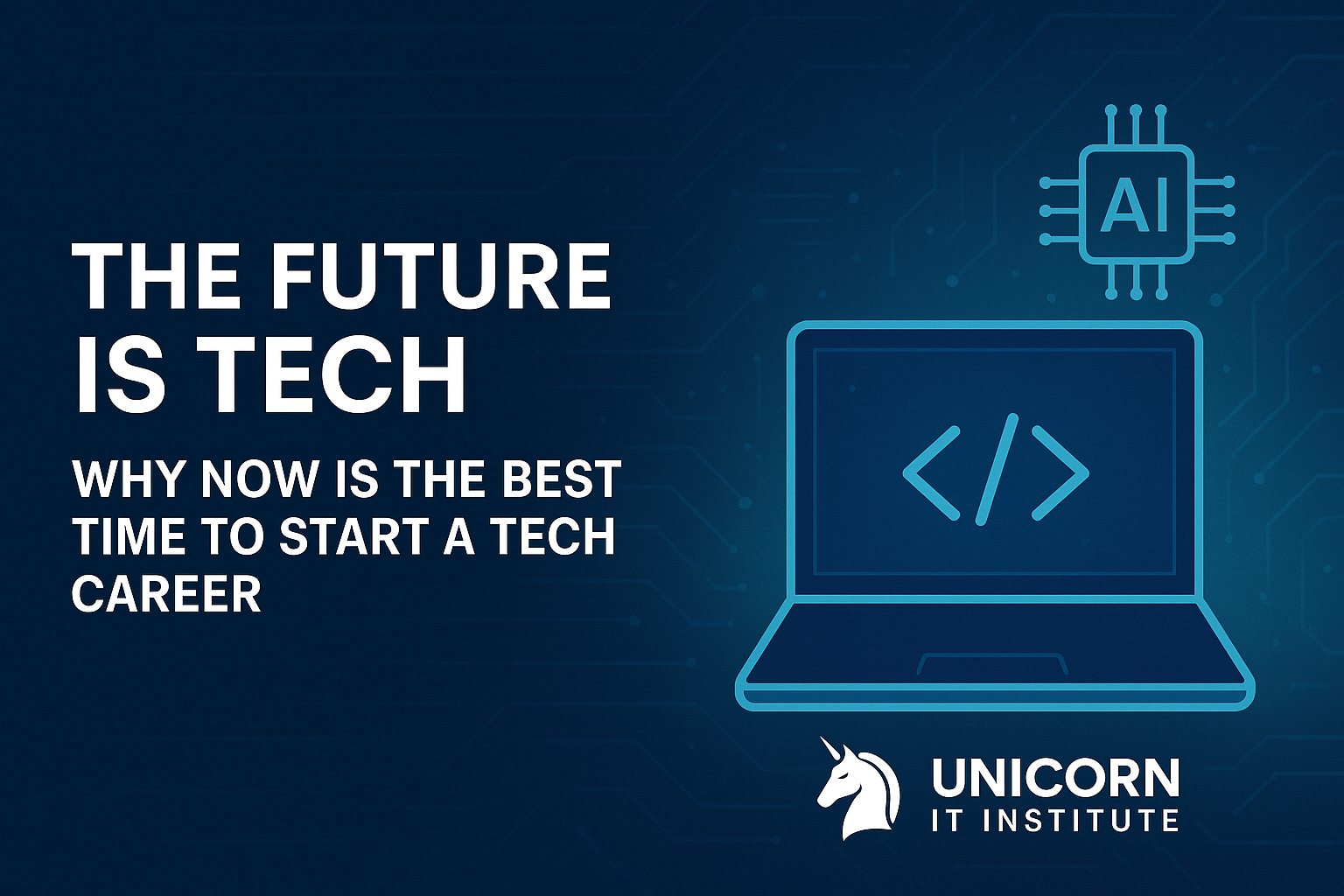 THE FUTURE IS TECH

WHY NOW IS THE BEST TIME TO START A TECH CAREER

AI

</>

UNICORN
IT INSTITUTE